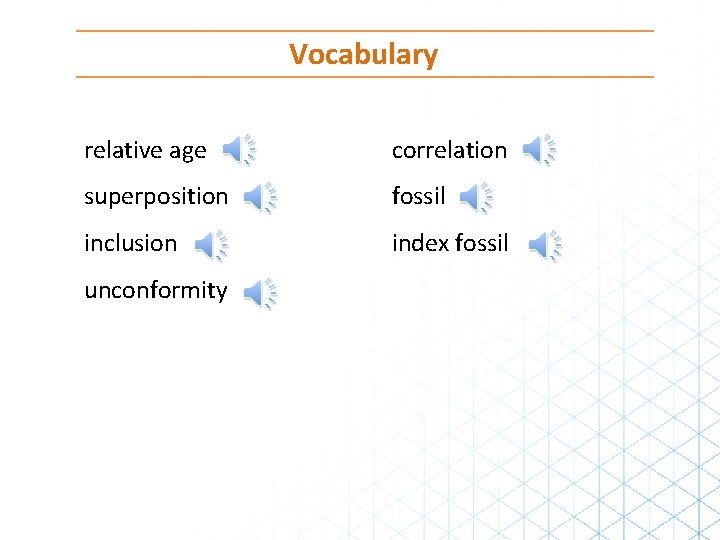 Vocabulary

relative age

superposition

inclusion

unconformity

correlation

fossil

index fossil